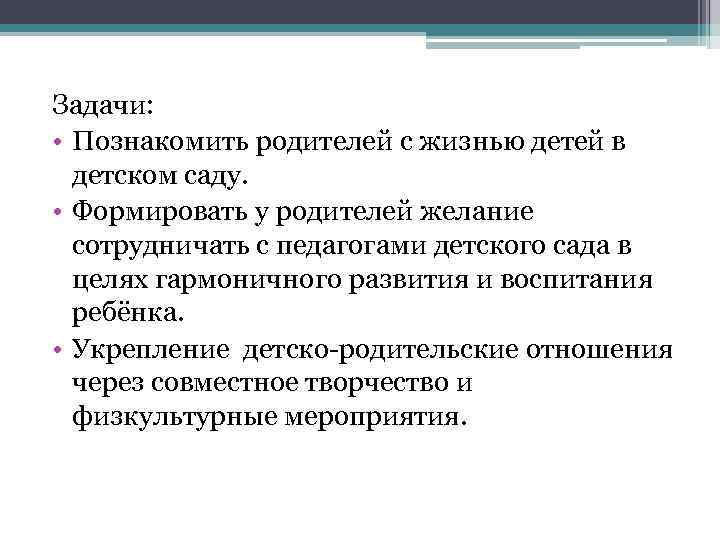 Задачи:
• Познакомить родителей с жизнью детей в детском саду.
• Формировать у родителей желание сотрудничать с педагогами детского сада в целях гармоничного развития и воспитания ребёнка.
• Укрепление детско-родительские отношения через совместное творчество и физкультурные мероприятия.